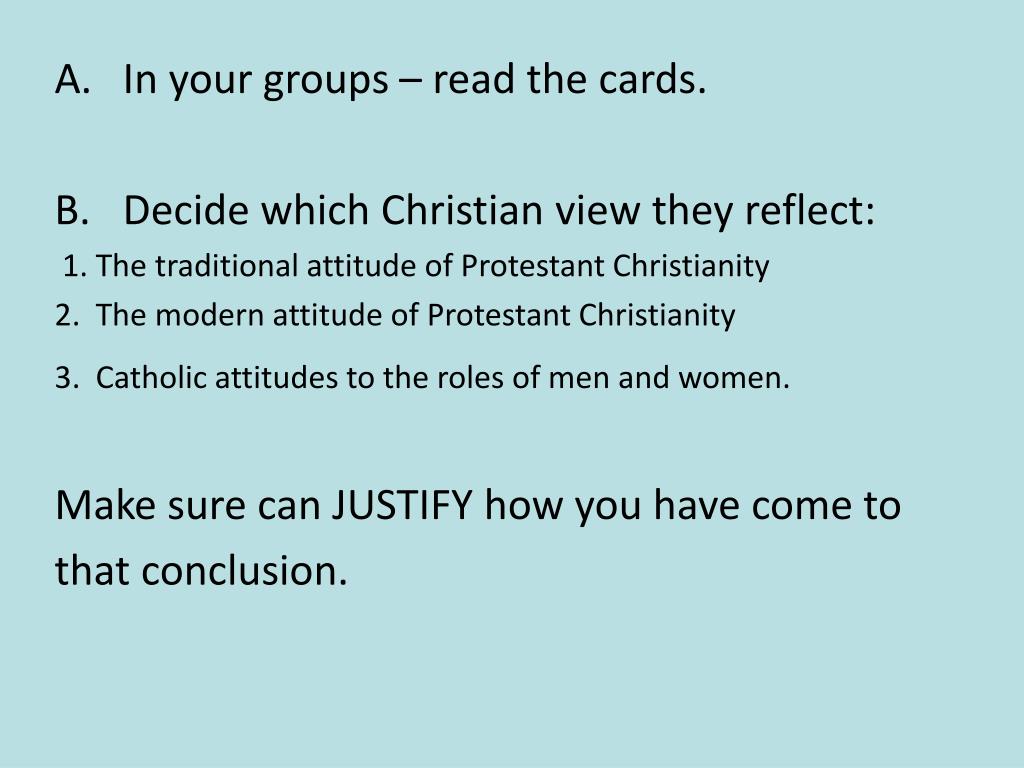 A. In your groups – read the cards.

B. Decide which Christian view they reflect:
1. The traditional attitude of Protestant Christianity
2. The modern attitude of Protestant Christianity
3. Catholic attitudes to the roles of men and women.

Make sure can JUSTIFY how you have come to that conclusion.